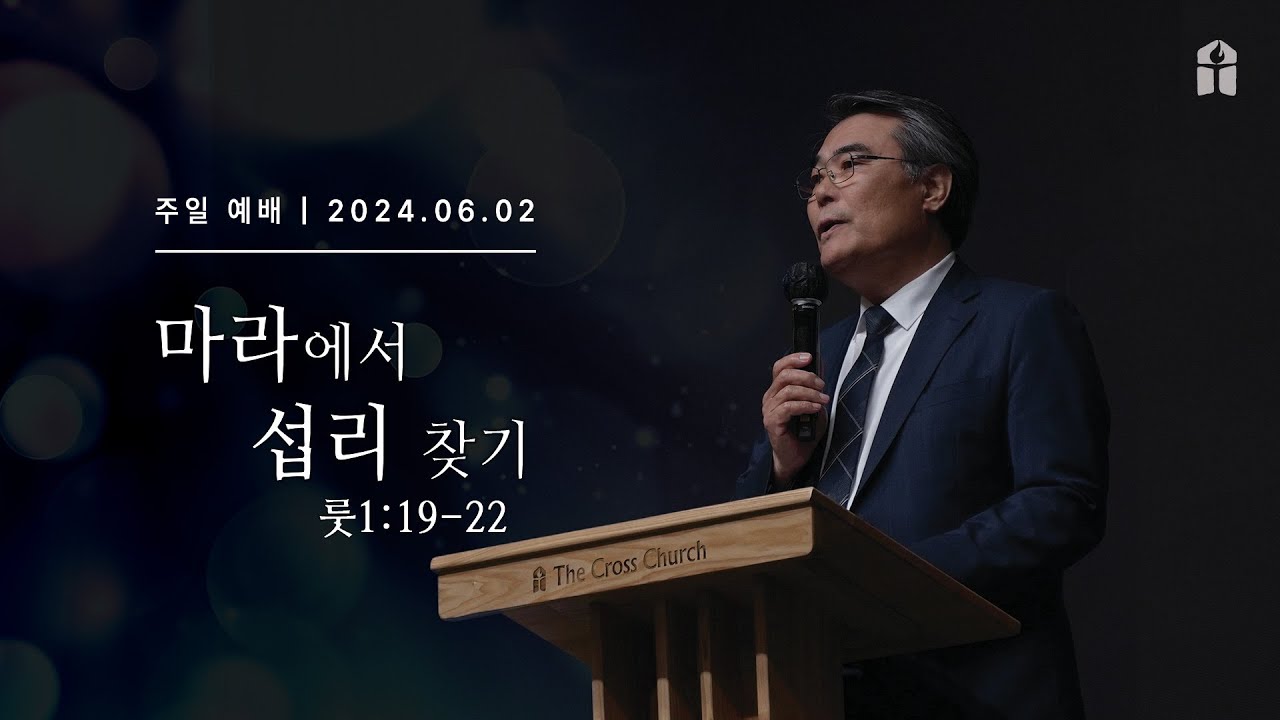 주일 예배 | 2024.06.02

마라에서
섭리 찾기
룻1:19-22

The Cross Church